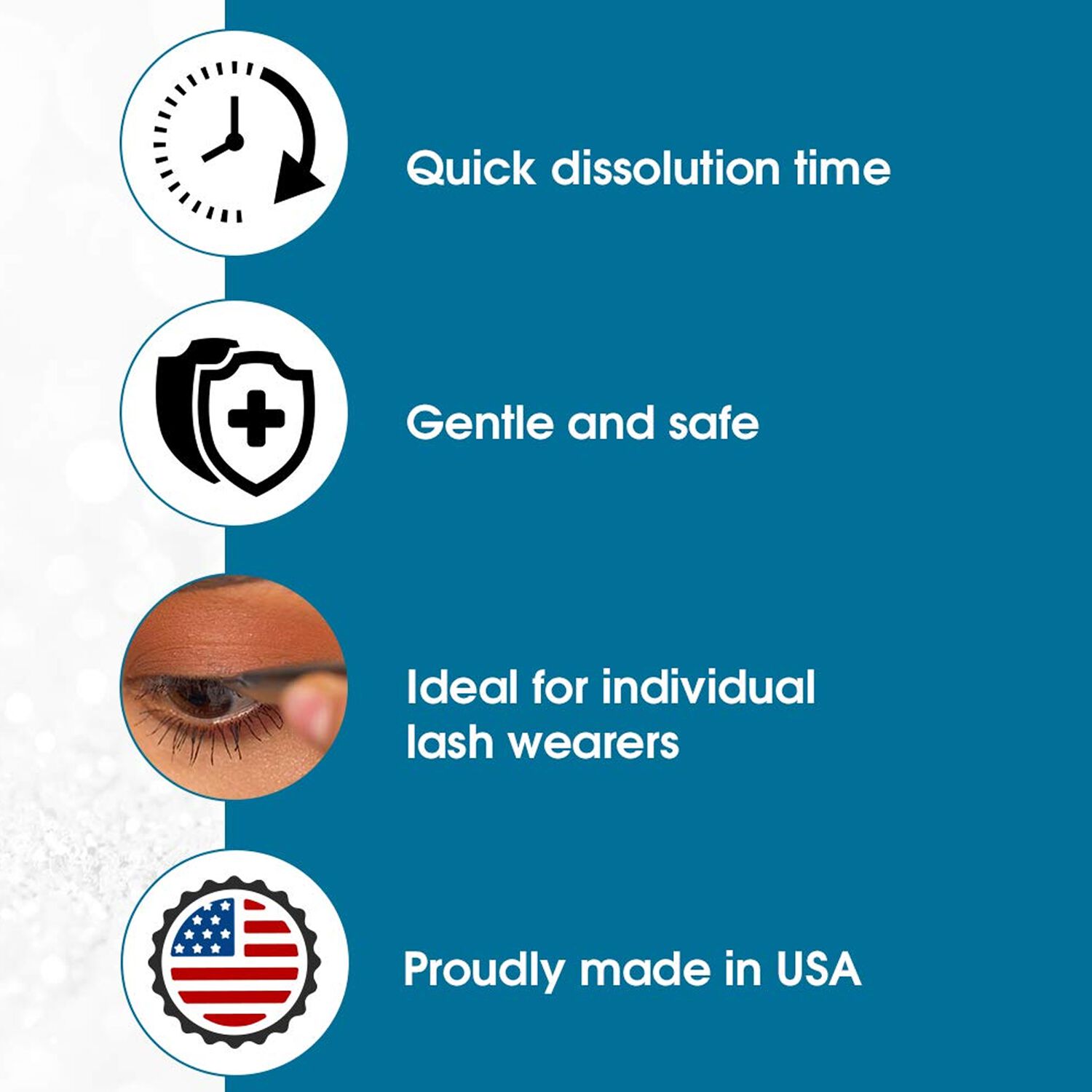 Quick dissolution time

Gentle and safe

Ideal for individual lash wearers

Proudly made in USA